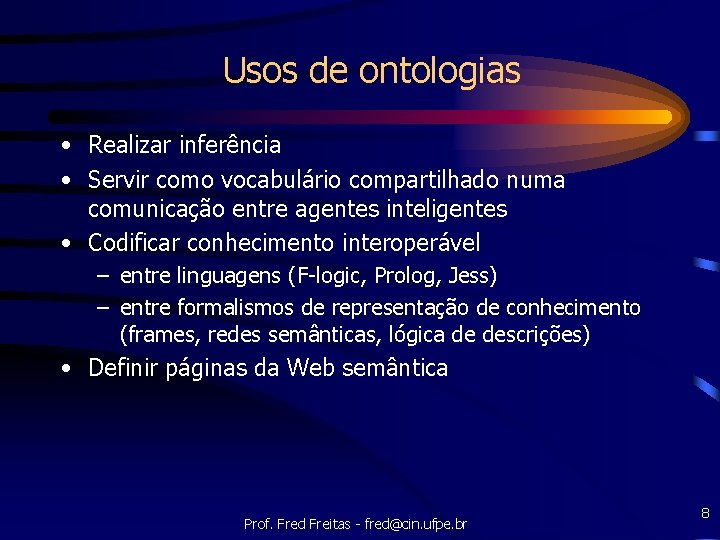 Usos de ontologias

• Realizar inferência
• Servir como vocabulário compartilhado numa comunicação entre agentes inteligentes
• Codificar conhecimento interoperável
– entre linguagens (F-logic, Prolog, Jess)
– entre formalismos de representação de conhecimento (frames, redes semânticas, lógica de descrições)
• Definir páginas da Web semântica

Prof. Fred Freitas - fred@cin.ufpe.br

8